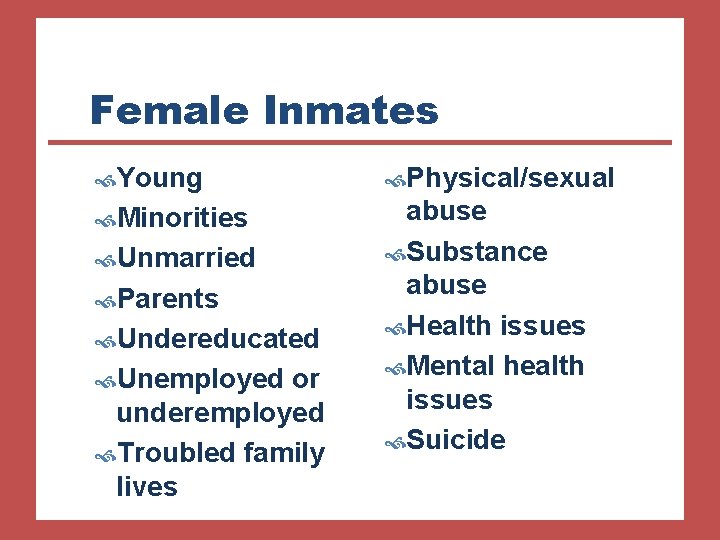 Female Inmates

Young
Minorities
Unmarried
Parents
Undereducated
Unemployed or underemployed
Troubled family lives

Physical/sexual abuse
Substance abuse
Health issues
Mental health issues
Suicide